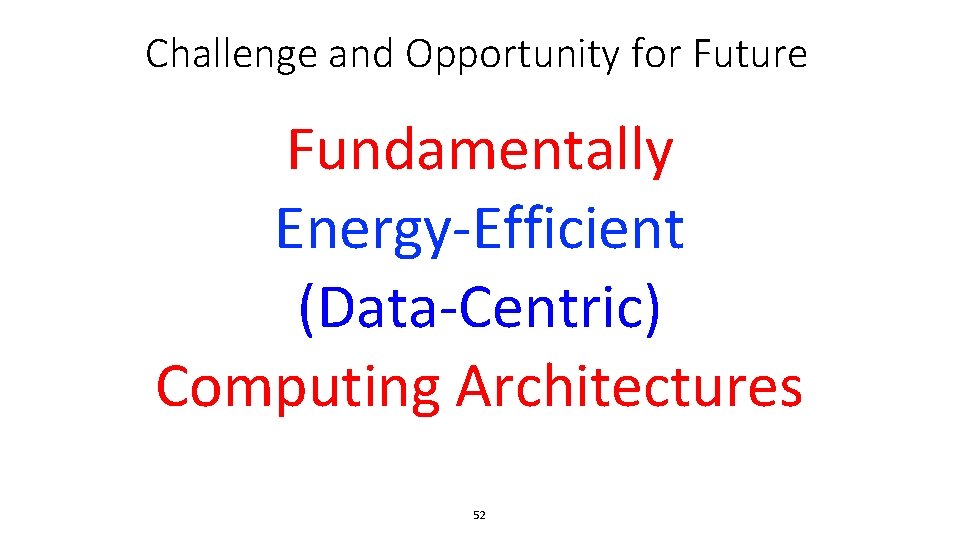 Challenge and Opportunity for Future

Fundamentally
Energy-Efficient
(Data-Centric)
Computing Architectures

52